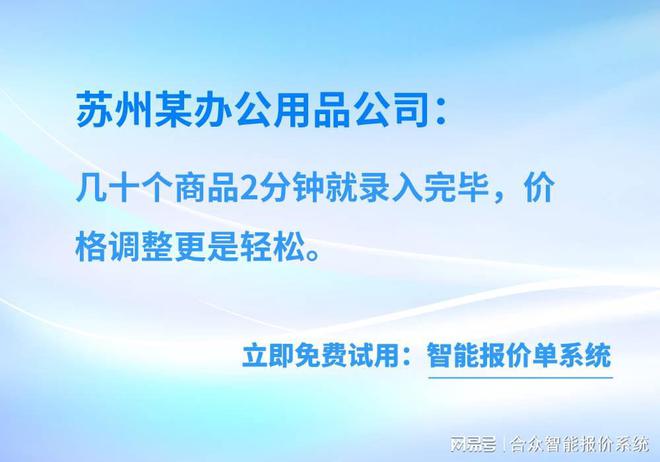 苏州某办公用品公司：

几十个商品2分钟就录入完毕，价格调整更是轻松。

立即免费试用：智能报价单系统

网易号 | 合众智能报价系统